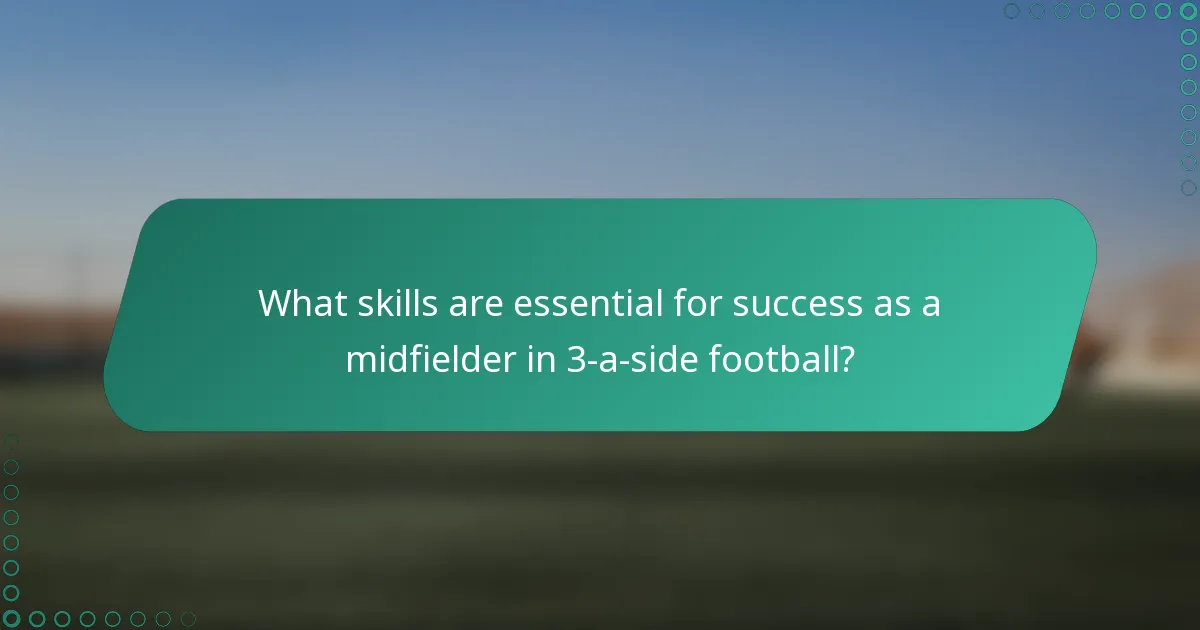 What skills are essential for success as a midfielder in 3-a-side football?